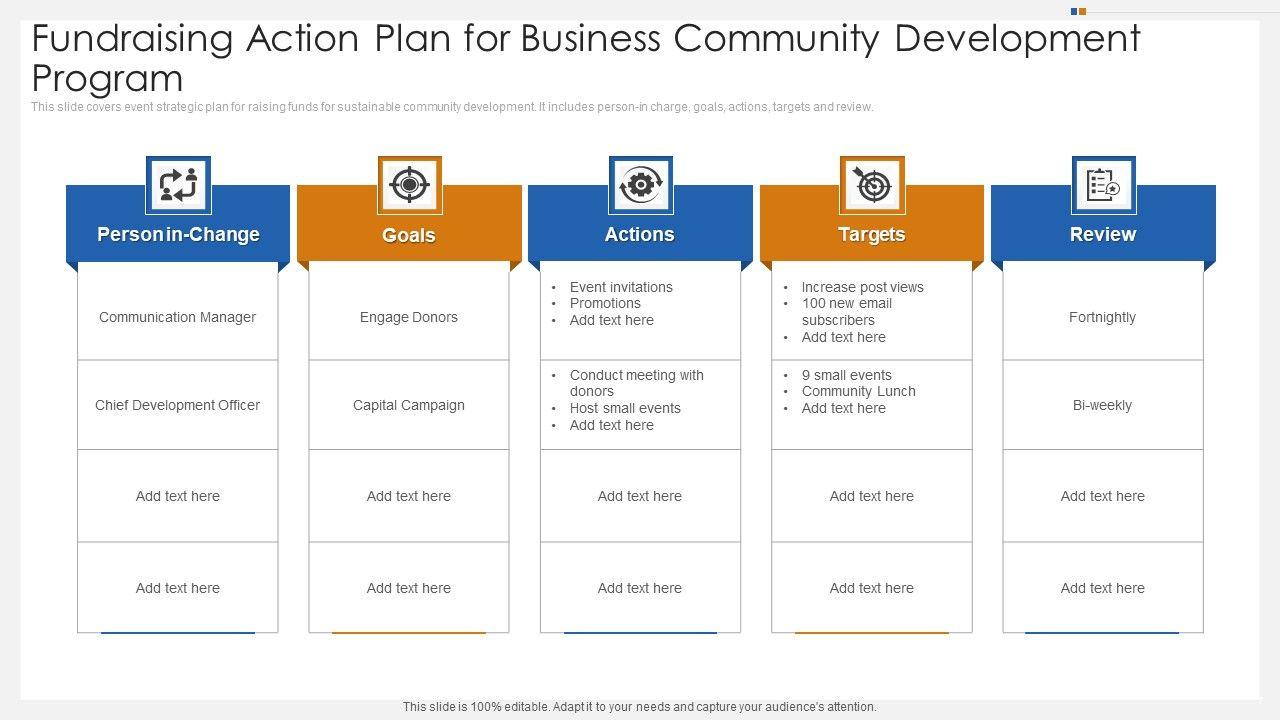 Fundraising Action Plan for Business Community Development Program

This slide covers event strategic plan for raising funds for sustainable community development. It includes person-in charge, goals, actions, targets and review.

| Person in-Change | Goals | Actions | Targets | Review |
|---|---|---|---|---|
| Communication Manager | Engage Donors | • Event invitations • Promotions • Add text here | • Increase post views • 100 new email subscribers • Add text here | Fortnightly |
| Chief Development Officer | Capital Campaign | • Conduct meeting with donors • Host small events • Add text here | • 9 small events • Community Lunch • Add text here | Bi-weekly |
| Add text here | Add text here | Add text here | Add text here | Add text here |
| Add text here | Add text here | Add text here | Add text here | Add text here |

This slide is 100% editable. Adapt it to your needs and capture your audience's attention.